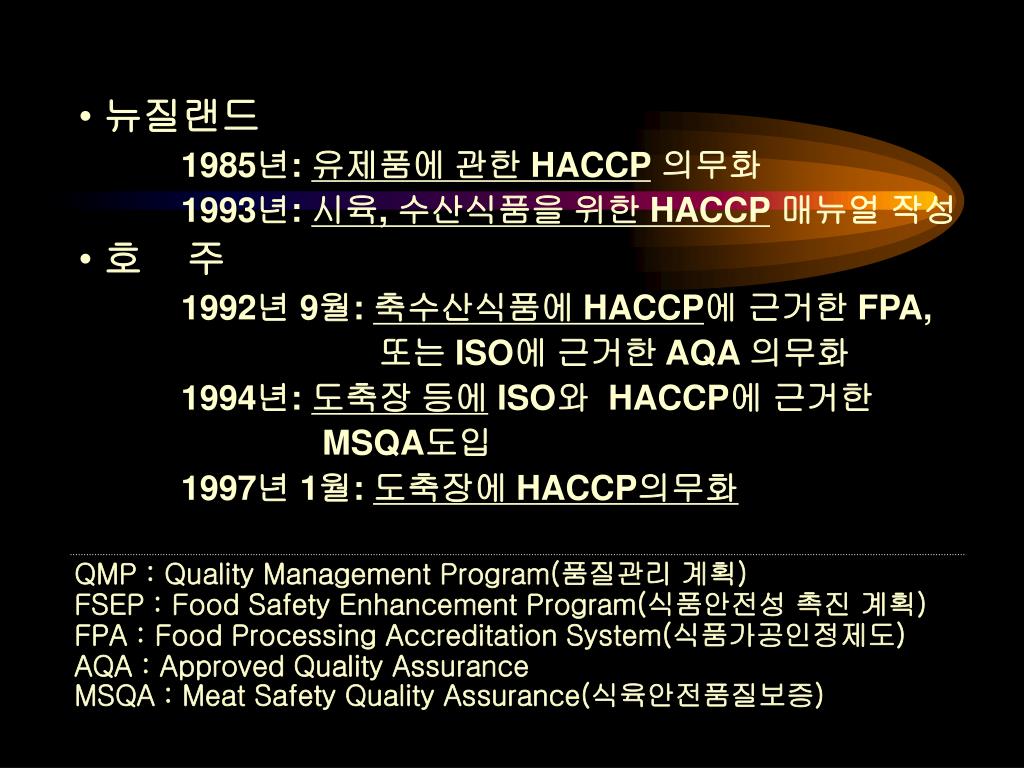 • 뉴질랜드

1985년: 유제품에 관한 HACCP 의무화

1993년: 시육, 수산식품을 위한 HACCP 매뉴얼 작성

• 호 주

1992년 9월: 축수산식품에 HACCP에 근거한 FPA, 또는 ISO에 근거한 AQA 의무화

1994년: 도축장 등에 ISO와 HACCP에 근거한 MSQA도입

1997년 1월: 도축장에 HACCP의무화

QMP : Quality Management Program(품질관리 계획)
FSEP : Food Safety Enhancement Program(식품안전성 촉진 계획)
FPA : Food Processing Accreditation System(식품가공인정제도)
AQA : Approved Quality Assurance
MSQA : Meat Safety Quality Assurance(식육안전품질보증)